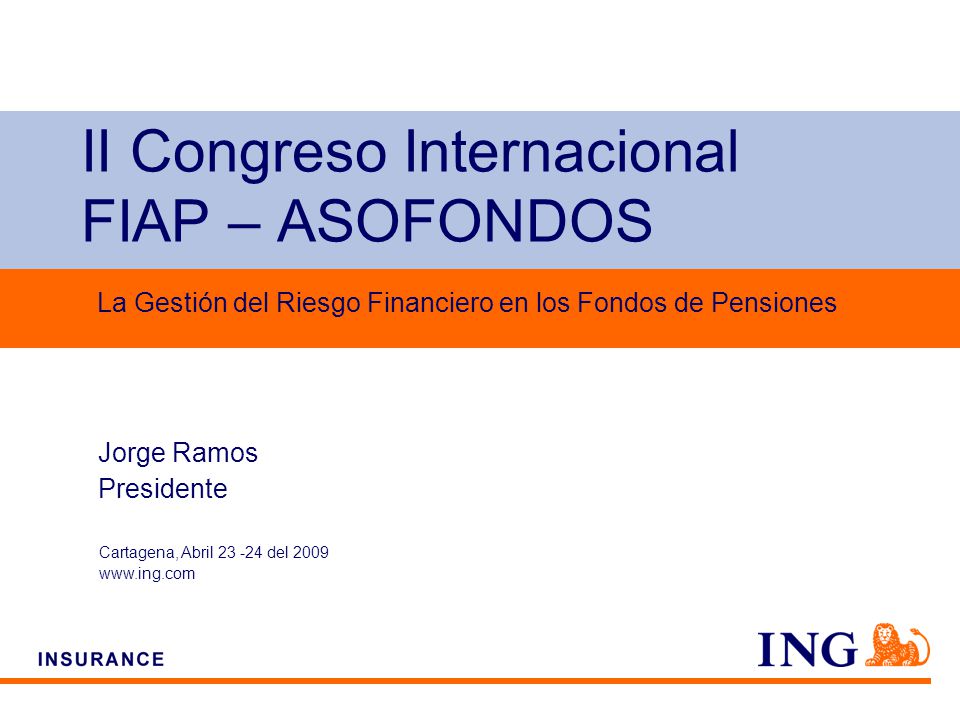 II Congreso Internacional
FIAP – ASOFONDOS

La Gestión del Riesgo Financiero en los Fondos de Pensiones

Jorge Ramos
Presidente

Cartagena, Abril 23 -24 del 2009
www.ing.com

INSURANCE

ING